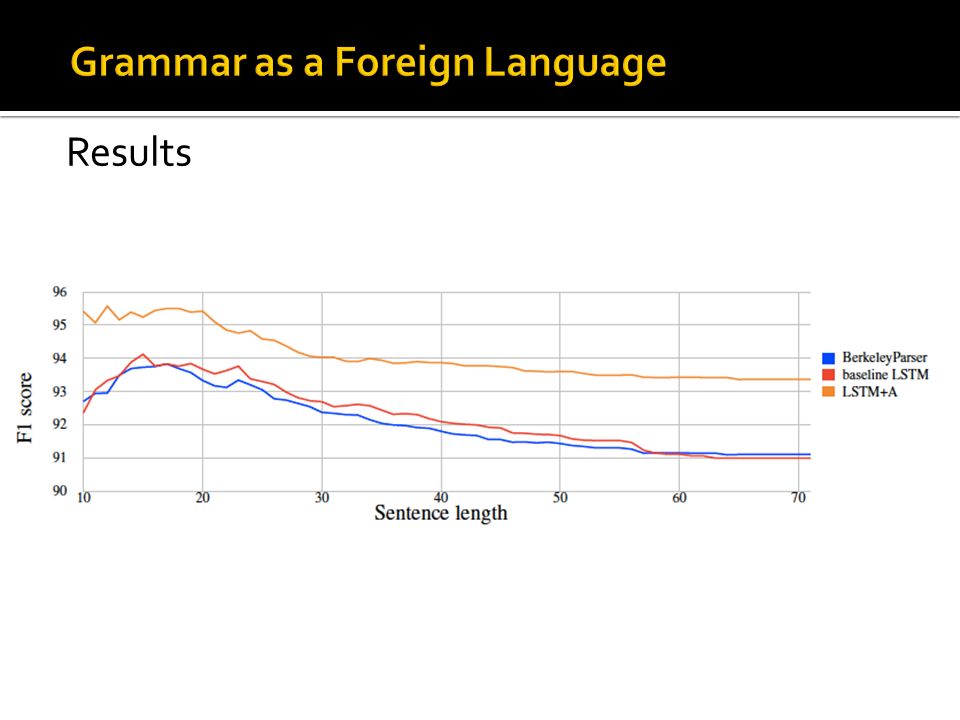 Grammar as a Foreign Language

Results

96
95
94
93
92
91
90

F1 score

10
20
30
40
50
60
70

Sentence length

BerkeleyParser
baseline LSTM
LSTM+A